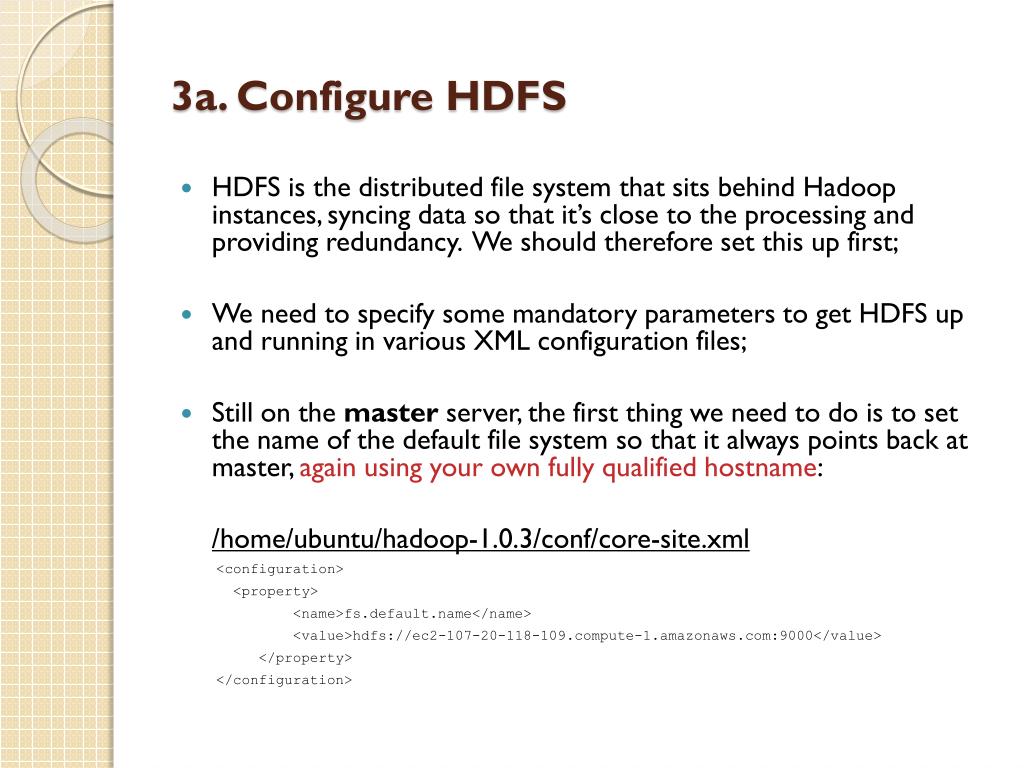 3a. Configure HDFS

HDFS is the distributed file system that sits behind Hadoop instances, syncing data so that it's close to the processing and providing redundancy. We should therefore set this up first;

We need to specify some mandatory parameters to get HDFS up and running in various XML configuration files;

Still on the master server, the first thing we need to do is to set the name of the default file system so that it always points back at master, again using your own fully qualified hostname:

/home/ubuntu/hadoop-1.0.3/conf/core-site.xml

<configuration>
<property>
<name>fs.default.name</name>
<value>hdfs://ec2-107-20-118-109.compute-1.amazonaws.com:9000</value>
</property>
</configuration>